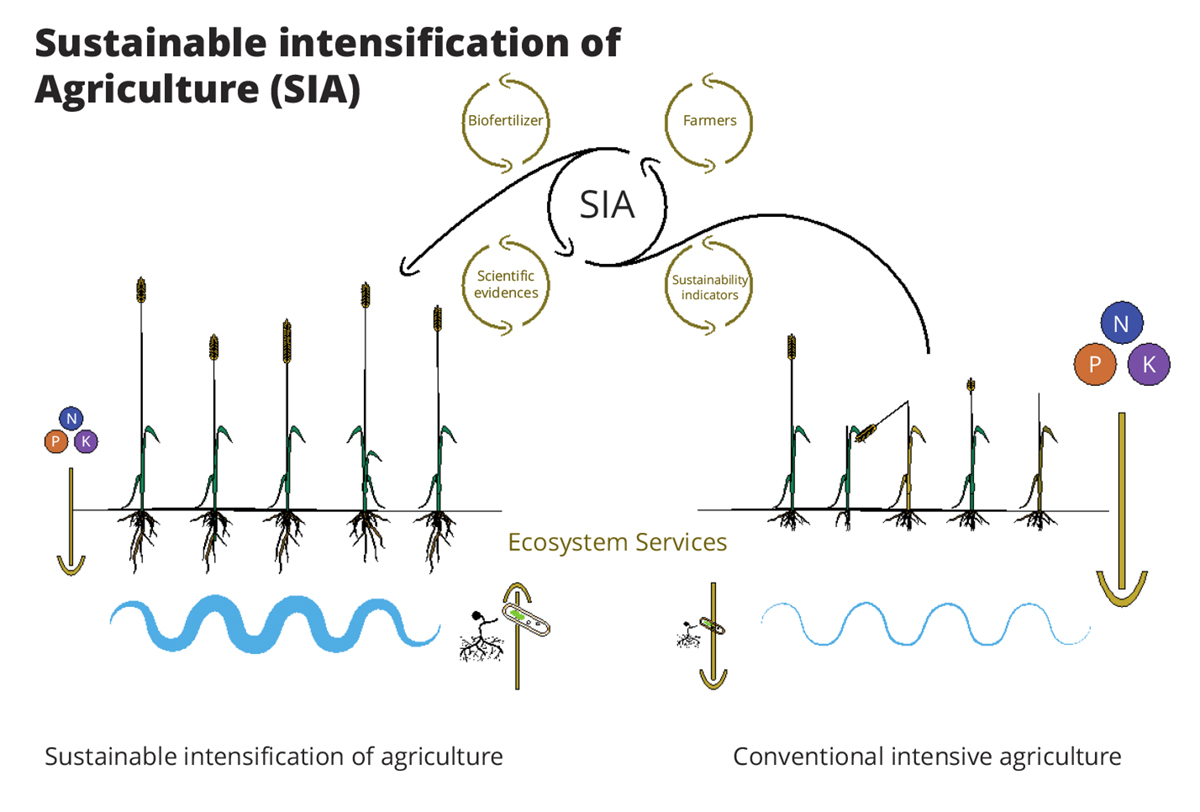 Sustainable intensification of Agriculture (SIA)

Biofertilizer

Farmers

SIA

Scientific evidences

Sustainability indicators

N
P
K

N
P
K

Ecosystem Services

Sustainable intensification of agriculture

Conventional intensive agriculture